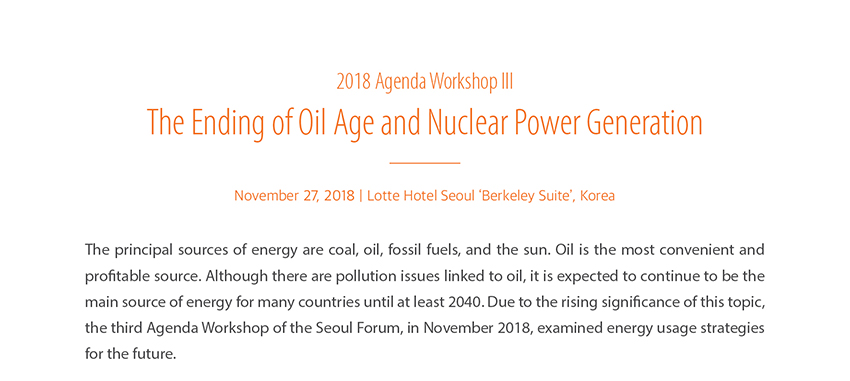 2018 Agenda Workshop III

The Ending of Oil Age and Nuclear Power Generation

November 27, 2018 | Lotte Hotel Seoul 'Berkeley Suite', Korea

The principal sources of energy are coal, oil, fossil fuels, and the sun. Oil is the most convenient and profitable source. Although there are pollution issues linked to oil, it is expected to continue to be the main source of energy for many countries until at least 2040. Due to the rising significance of this topic, the third Agenda Workshop of the Seoul Forum, in November 2018, examined energy usage strategies for the future.